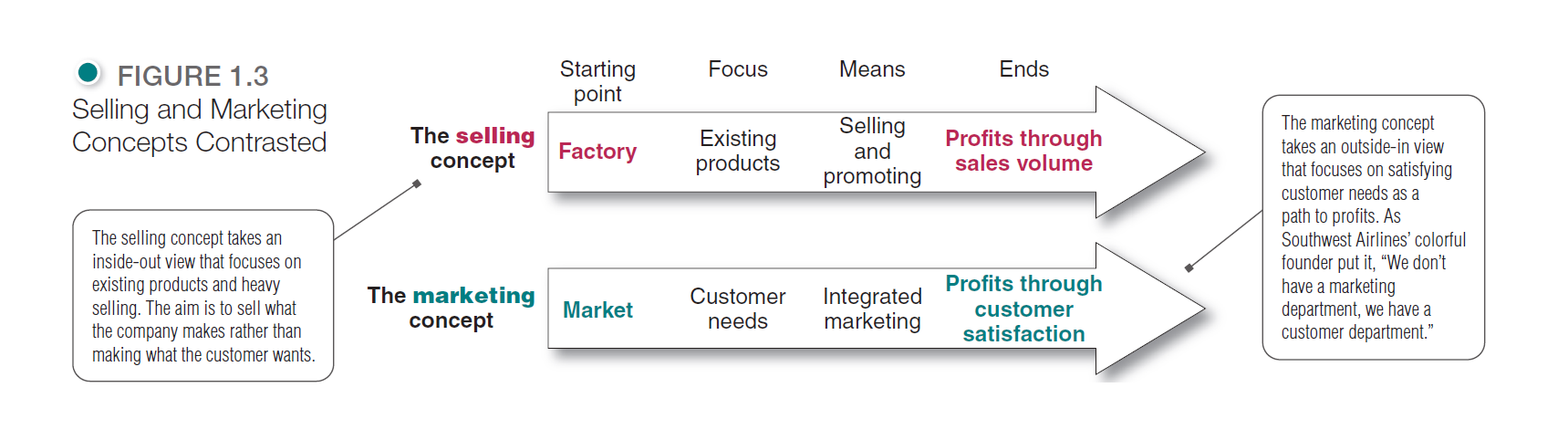 FIGURE 1.3
Selling and Marketing Concepts Contrasted

The selling concept takes an inside-out view that focuses on existing products and heavy selling. The aim is to sell what the company makes rather than making what the customer wants.

Starting point

Focus

Means

Ends

The selling concept

Factory

Existing products

Selling and promoting

Profits through sales volume

The marketing concept

Market

Customer needs

Integrated marketing

Profits through customer satisfaction

The marketing concept takes an outside-in view that focuses on satisfying customer needs as a path to profits. As Southwest Airlines' colorful founder put it, "We don't have a marketing department, we have a customer department."